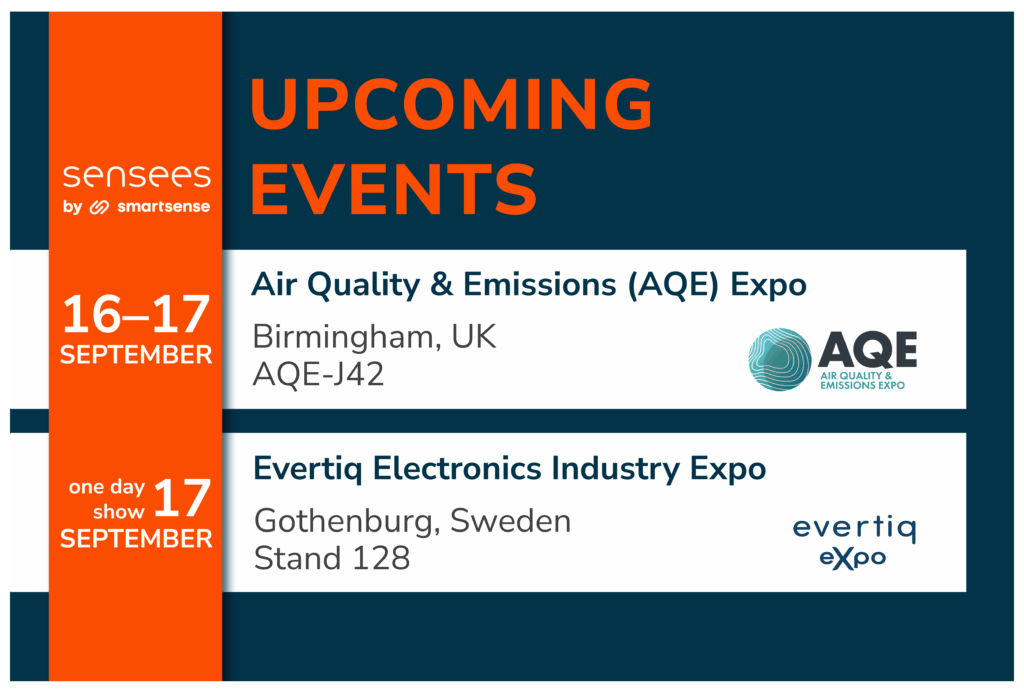 sensees
by smartsense

UPCOMING EVENTS

16–17 SEPTEMBER

Air Quality & Emissions (AQE) Expo

Birmingham, UK
AQE-J42

AQE
AIR QUALITY & EMISSIONS EXPO

one day show 17 SEPTEMBER

Evertiq Electronics Industry Expo

Gothenburg, Sweden
Stand 128

evertiq
eXpo